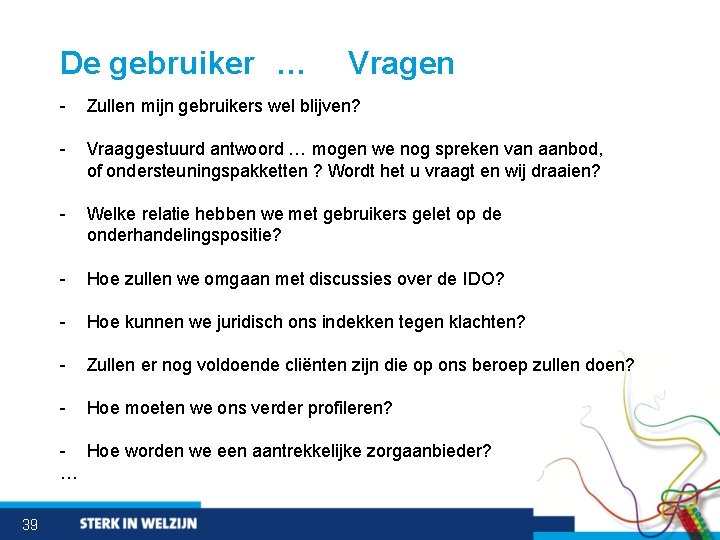 De gebruiker … Vragen

- Zullen mijn gebruikers wel blijven?

- Vraaggestuurd antwoord … mogen we nog spreken van aanbod, of ondersteuningspakketten ? Wordt het u vraagt en wij draaien?

- Welke relatie hebben we met gebruikers gelet op de onderhandelingspositie?

- Hoe zullen we omgaan met discussies over de IDO?

- Hoe kunnen we juridisch ons indekken tegen klachten?

- Zullen er nog voldoende cliënten zijn die op ons beroep zullen doen?

- Hoe moeten we ons verder profileren?

- Hoe worden we een aantrekkelijke zorgaanbieder?

…

39

STERK IN WELZIJN